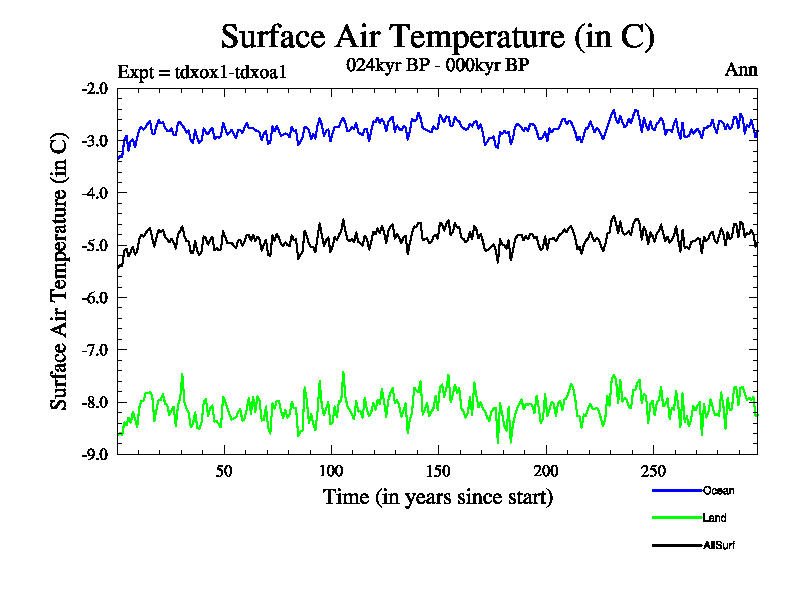 Surface Air Temperature (in C)

Expt = tdxox1-tdxoa1

024kyr BP - 000kyr BP

Ann

Surface Air Temperature (in C)

-2.0
-3.0
-4.0
-5.0
-6.0
-7.0
-8.0
-9.0

50
100
150
200
250

Time (in years since start)

Ocean
Land
AllSurf